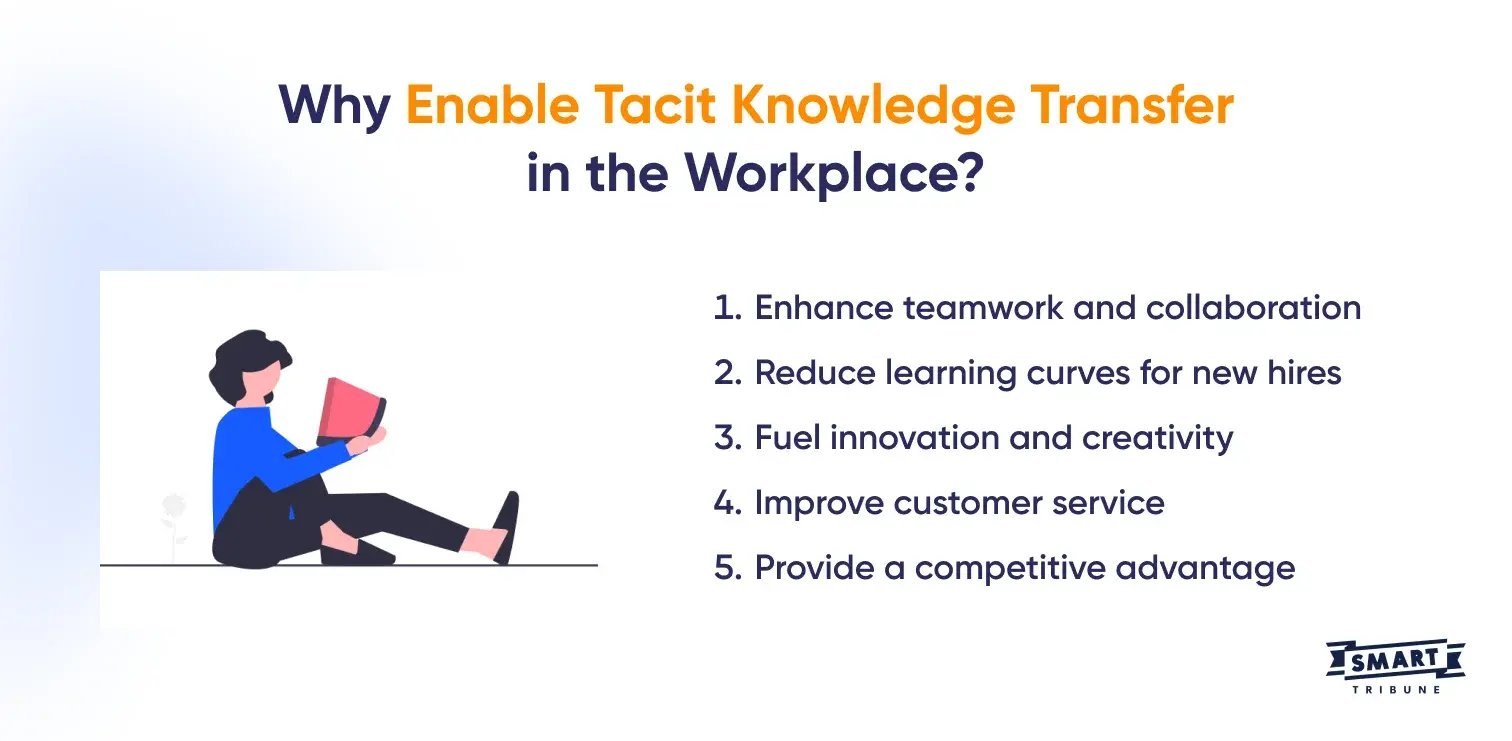 Why Enable Tacit Knowledge Transfer in the Workplace?

1. Enhance teamwork and collaboration
2. Reduce learning curves for new hires
3. Fuel innovation and creativity
4. Improve customer service
5. Provide a competitive advantage

SMART TRIBUNE